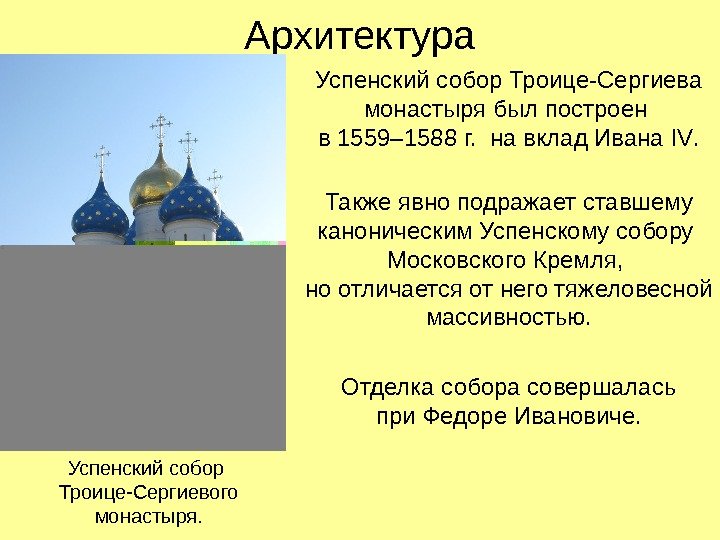 Архитектура

Успенский собор Троице-Сергиева монастыря был построен в 1559–1588 г. на вклад Ивана IV.

Также явно подражает ставшему каноническим Успенскому собору Московского Кремля, но отличается от него тяжеловесной массивностью.

Отделка собора совершалась при Федоре Ивановиче.

Успенский собор Троице-Сергиевого монастыря.